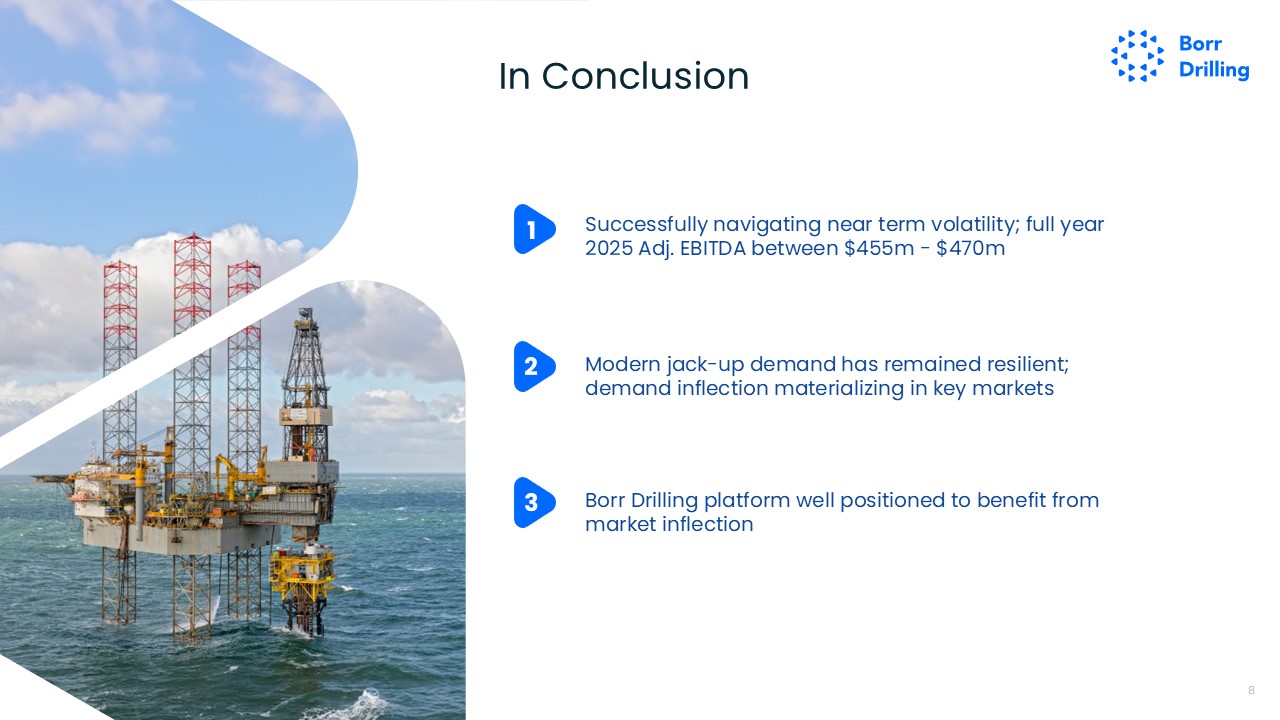 In Conclusion

Borr Drilling

1 Successfully navigating near term volatility; full year 2025 Adj. EBITDA between \$455m - \$470m

2 Modern jack-up demand has remained resilient; demand inflection materializing in key markets

3 Borr Drilling platform well positioned to benefit from market inflection

8